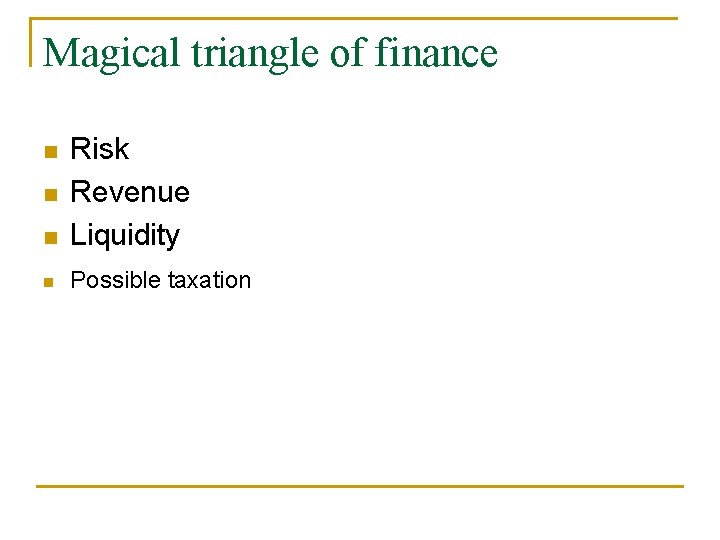 Magical triangle of finance

- Risk
- Revenue
- Liquidity
- Possible taxation